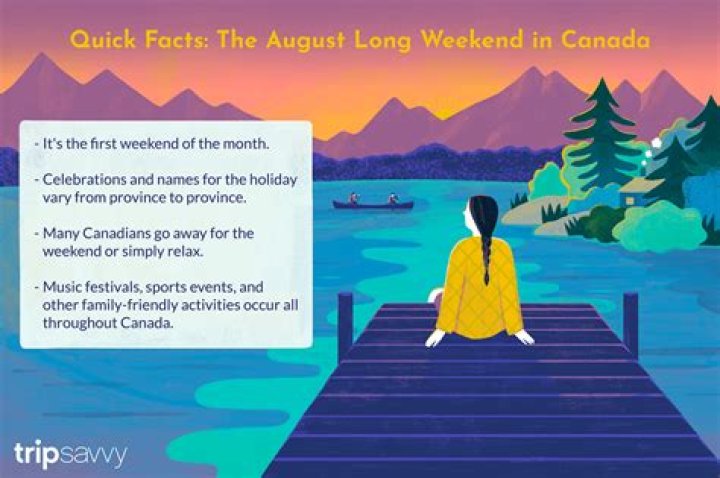 Quick Facts: The August Long Weekend in Canada

- It's the first weekend of the month.

- Celebrations and names for the holiday vary from province to province.

- Many Canadians go away for the weekend or simply relax.

- Music festivals, sports events, and other family-friendly activities occur all throughout Canada.

tripsavvy